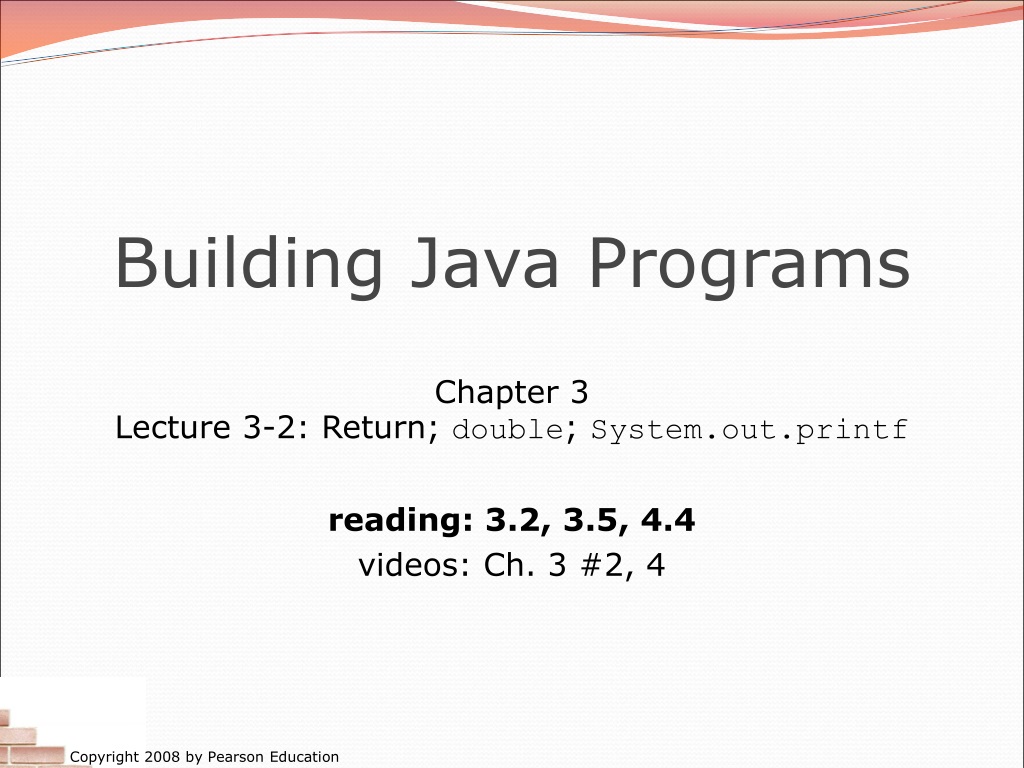 Building Java Programs

Chapter 3
Lecture 3-2: Return; double; System.out.printf

reading: 3.2, 3.5, 4.4
videos: Ch. 3 #2, 4

Copyright 2008 by Pearson Education